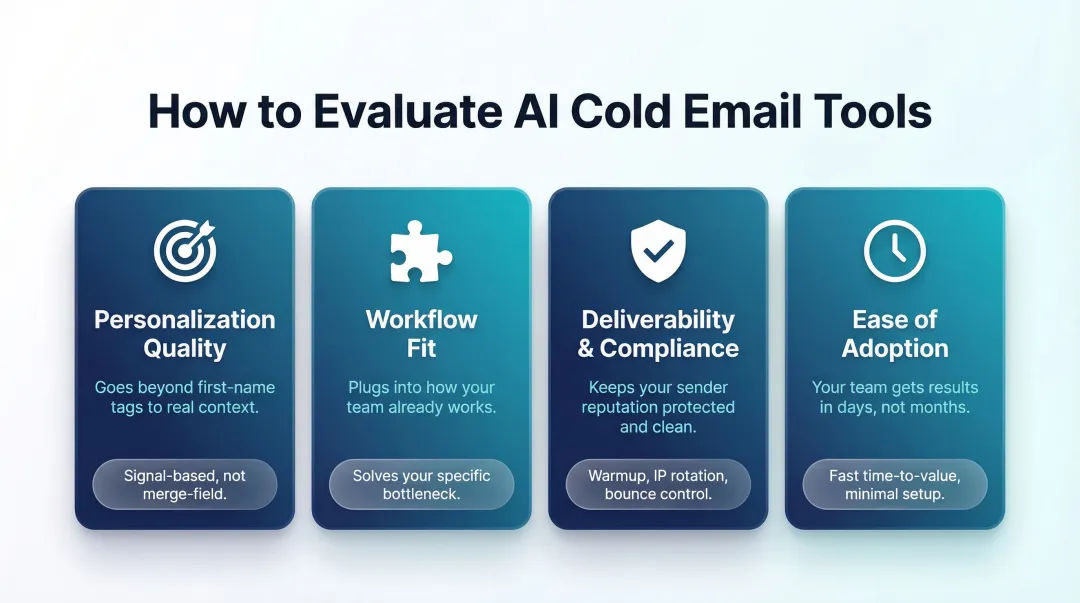 How to Evaluate AI Cold Email Tools

Personalization Quality

Goes beyond first-name tags to real context.

Signal-based, not merge-field.

Workflow Fit

Plugs into how your team already works.

Solves your specific bottleneck.

Deliverability & Compliance

Keeps your sender reputation protected and clean.

Warmup, IP rotation, bounce control.

Ease of Adoption

Your team gets results in days, not months.

Fast time-to-value, minimal setup.